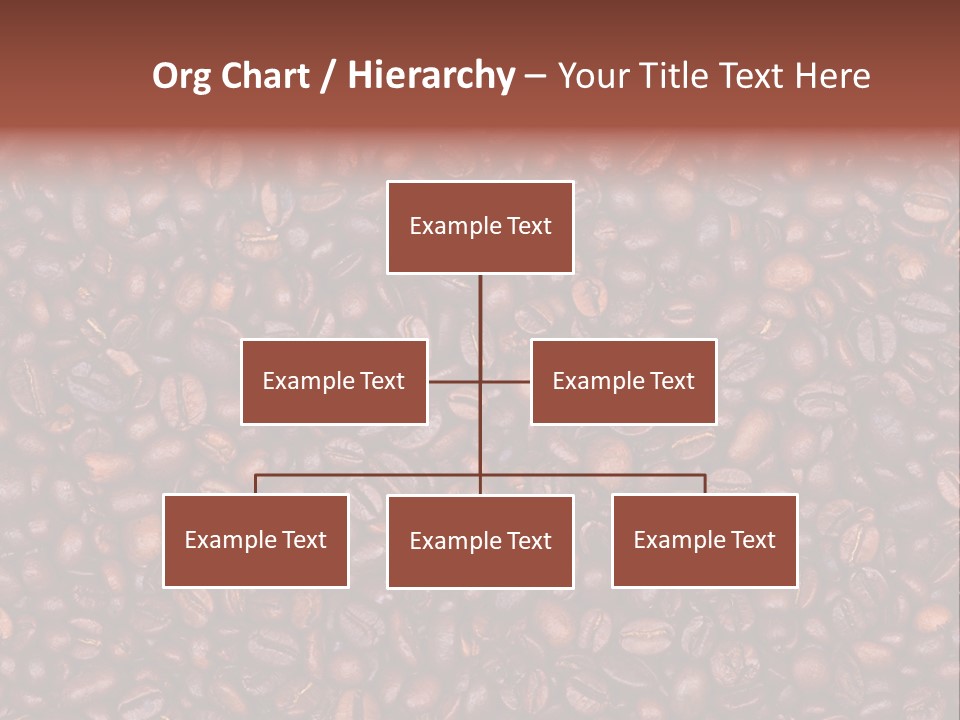 Org Chart / Hierarchy – Your Title Text Here

Example Text

Example Text

Example Text

Example Text

Example Text

Example Text